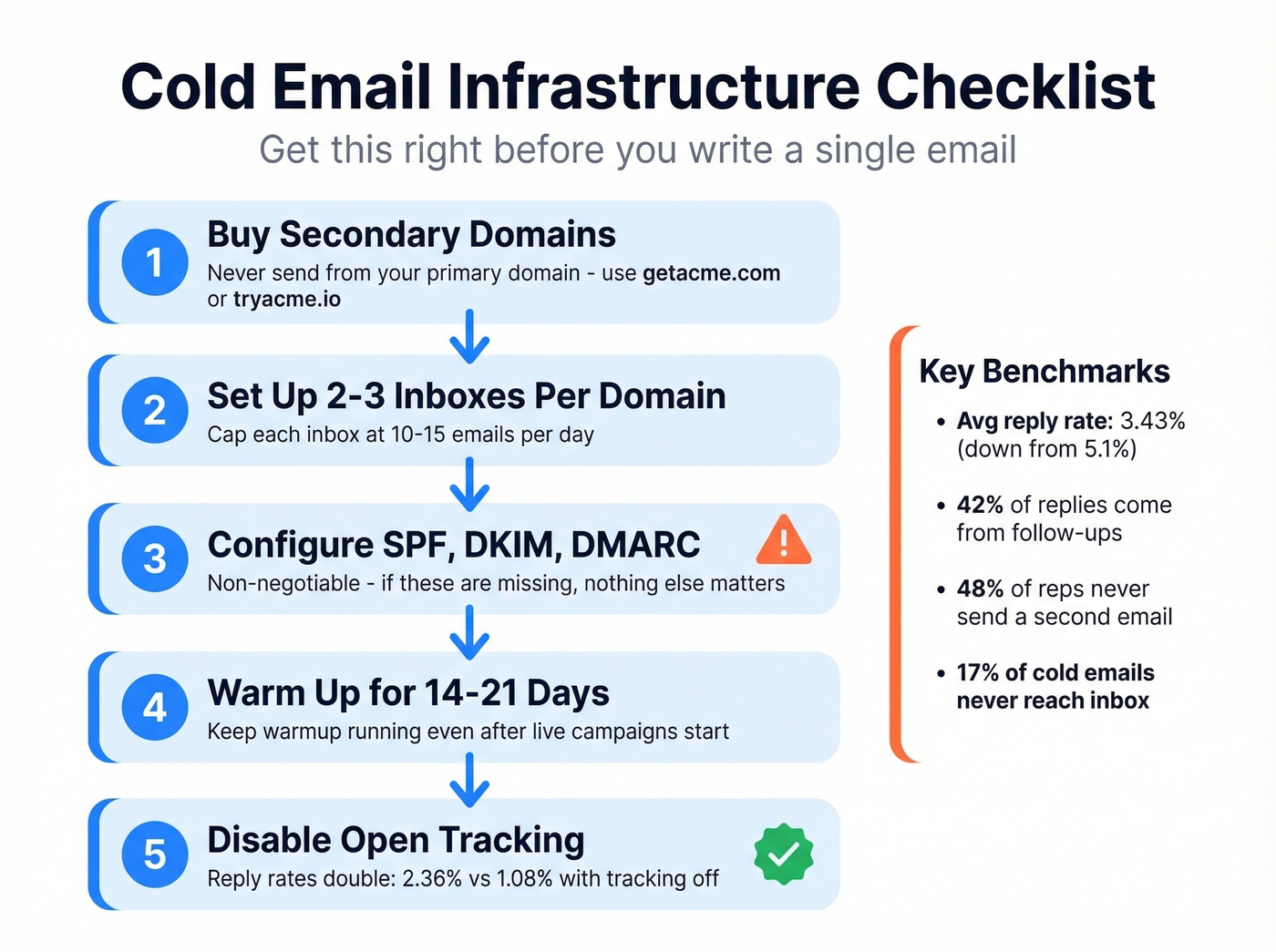 Cold Email Infrastructure Checklist
Get this right before you write a single email

1
Buy Secondary Domains
Never send from your primary domain - use getacme.com or tryacme.io

2
Set Up 2-3 Inboxes Per Domain
Cap each inbox at 10-15 emails per day

3
Configure SPF, DKIM, DMARC
Non-negotiable - if these are missing, nothing else matters

4
Warm Up for 14-21 Days
Keep warmup running even after live campaigns start

5
Disable Open Tracking
Reply rates double: 2.36% vs 1.08% with tracking off

Key Benchmarks
• Avg reply rate: 3.43% (down from 5.1%)
• 42% of replies come from follow-ups
• 48% of reps never send a second email
• 17% of cold emails never reach inbox